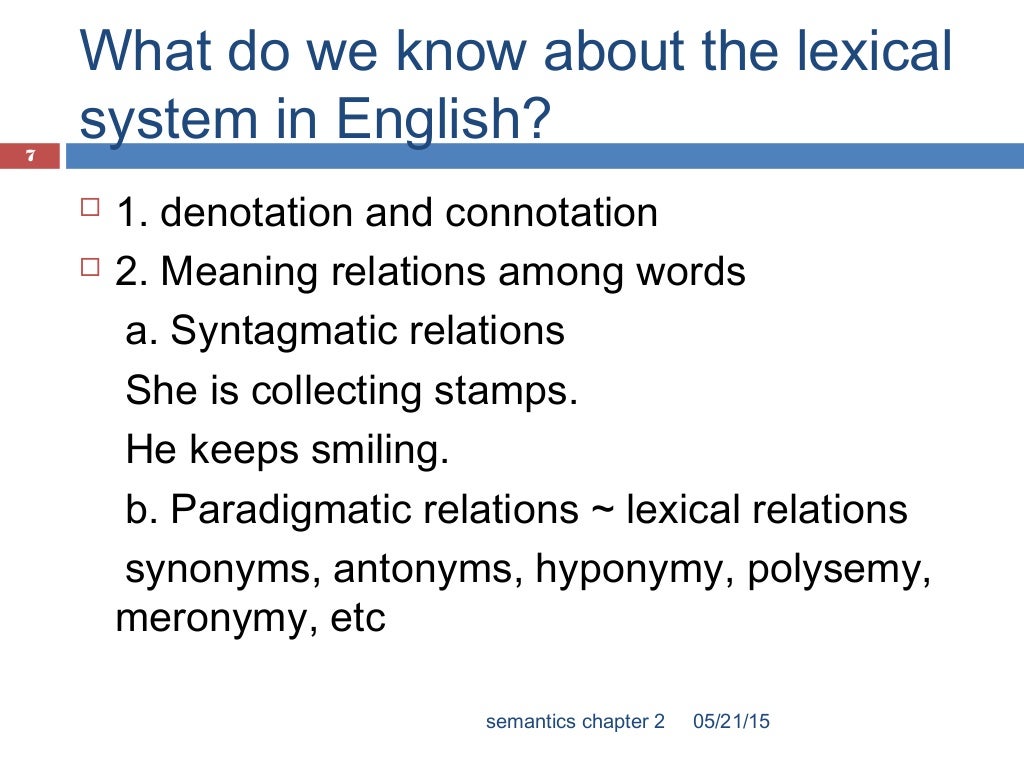 What do we know about the lexical system in English?

7

1. denotation and connotation

2. Meaning relations among words

a. Syntagmatic relations

She is collecting stamps.

He keeps smiling.

b. Paradigmatic relations ~ lexical relations

synonyms, antonyms, hyponymy, polysemy, meronymy, etc

semantics chapter 2 05/21/15